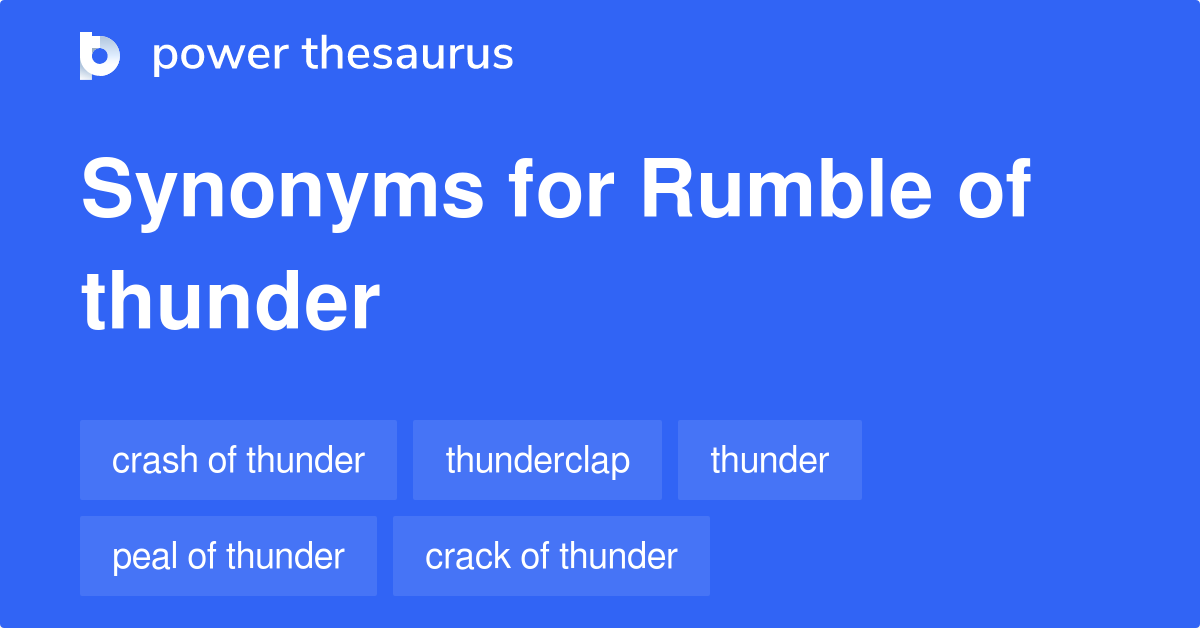 power thesaurus

Synonyms for Rumble of thunder

crash of thunder
thunderclap
thunder
peal of thunder
crack of thunder